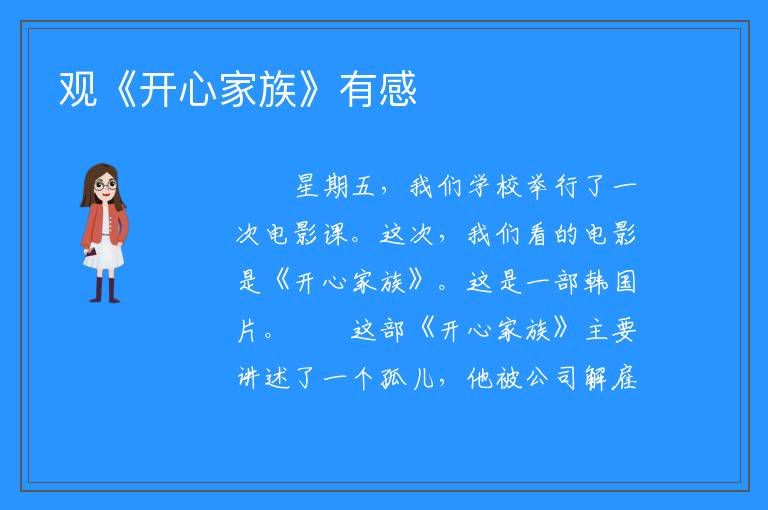 观《开心家族》有感

星期五，我们学校举行了一次电影课。这次，我们看的电影是《开心家族》。这是一部韩国片。　　这部《开心家族》主要讲述了一个孤儿，他被公司解雇